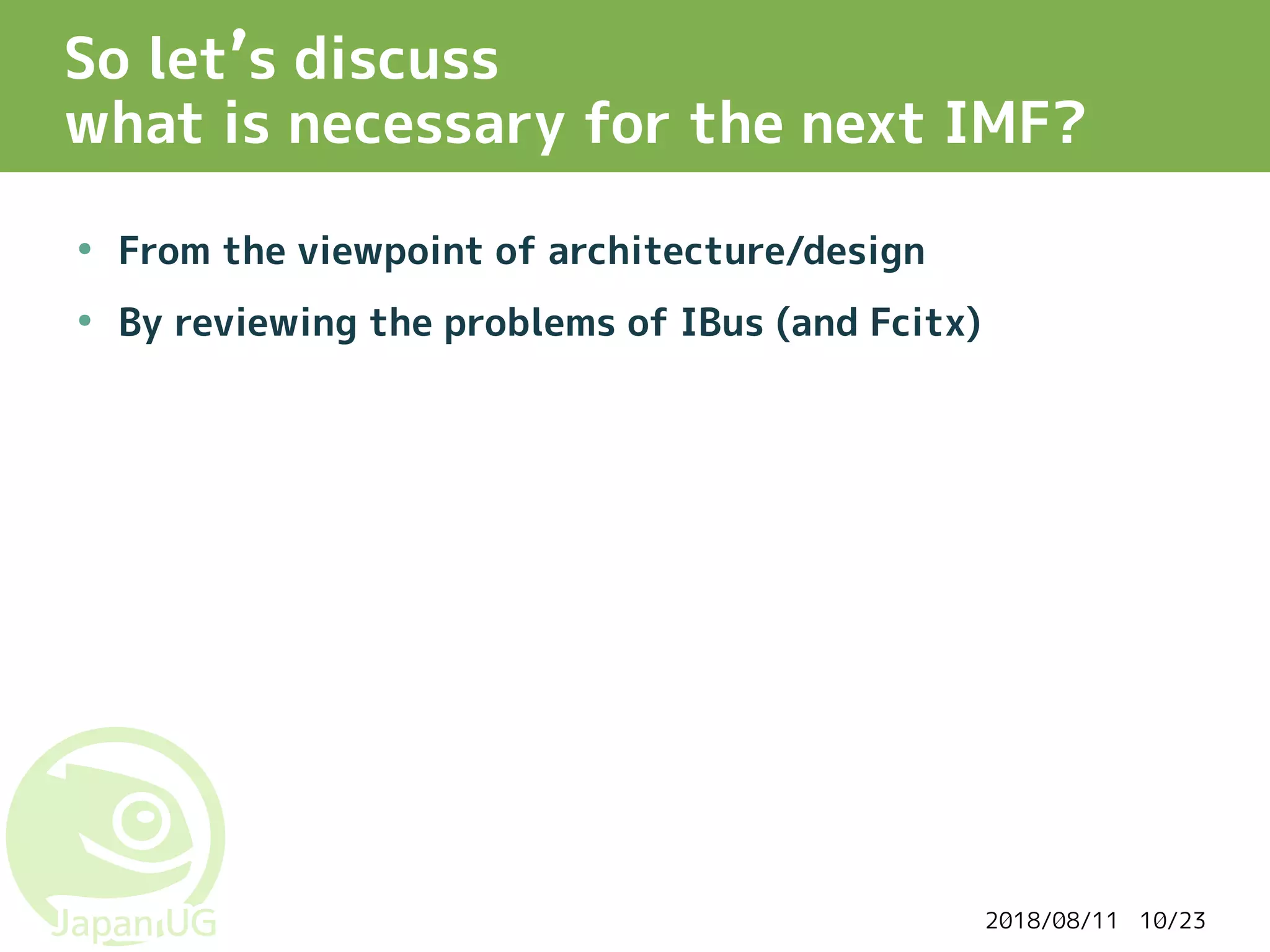 So let’s discuss
what is necessary for the next IMF?

• From the viewpoint of architecture/design
• By reviewing the problems of IBus (and Fcitx)

Japan UG

2018/08/11 10/23